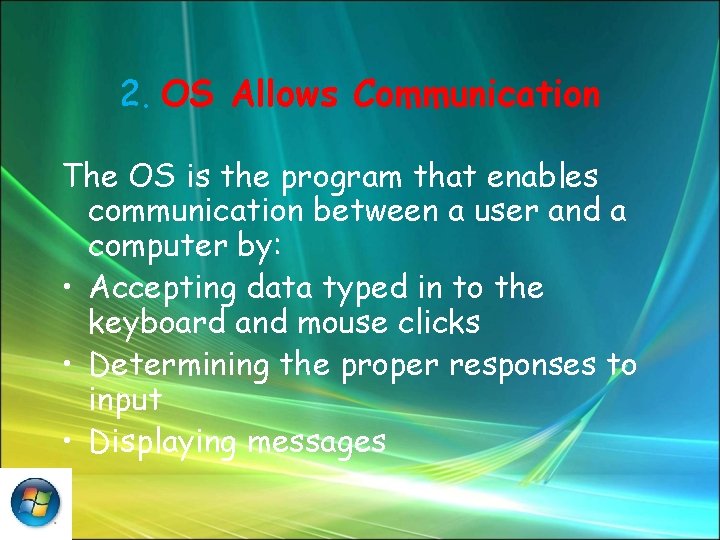 2. OS Allows Communication

The OS is the program that enables communication between a user and a computer by:

• Accepting data typed in to the keyboard and mouse clicks
• Determining the proper responses to input
• Displaying messages